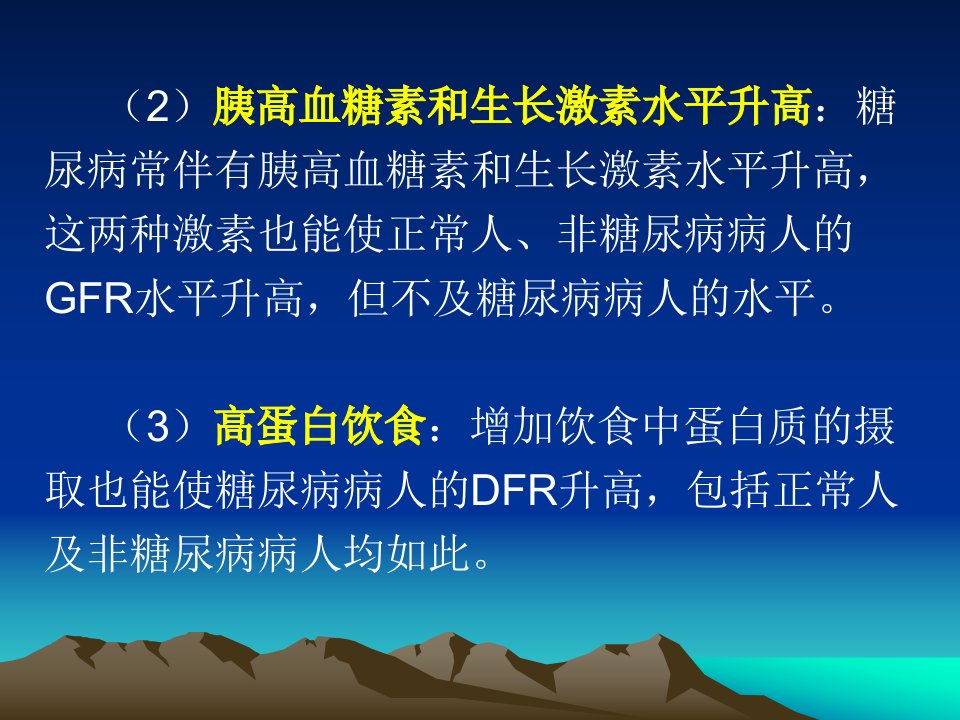 （2）胰高血糖素和生长激素水平升高：糖尿病常伴有胰高血糖素和生长激素水平升高，这两种激素也能使正常人、非糖尿病病人的GFR水平升高，但不及糖尿病病人的水平。

（3）高蛋白饮食：增加饮食中蛋白质的摄取也能使糖尿病病人的DFR升高，包括正常人及非糖尿病病人均如此。